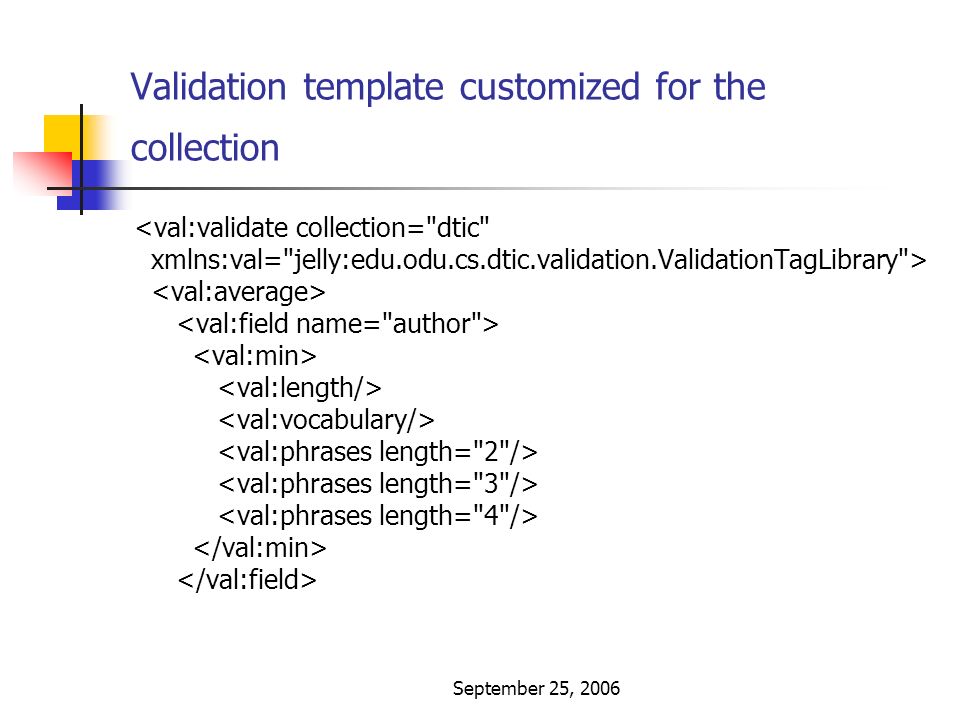 Validation template customized for the collection

<val:validate collection="dtic"
xmlns:val="jelly:edu.odu.cs.dtic.validation.ValidationTagLibrary">
<val:average>
<val:field name="author">
<val:min>
<val:length/>
<val:vocabulary/>
<val:phrases length="2"/>
<val:phrases length="3"/>
<val:phrases length="4"/>
</val:min>
</val:field>

September 25, 2006